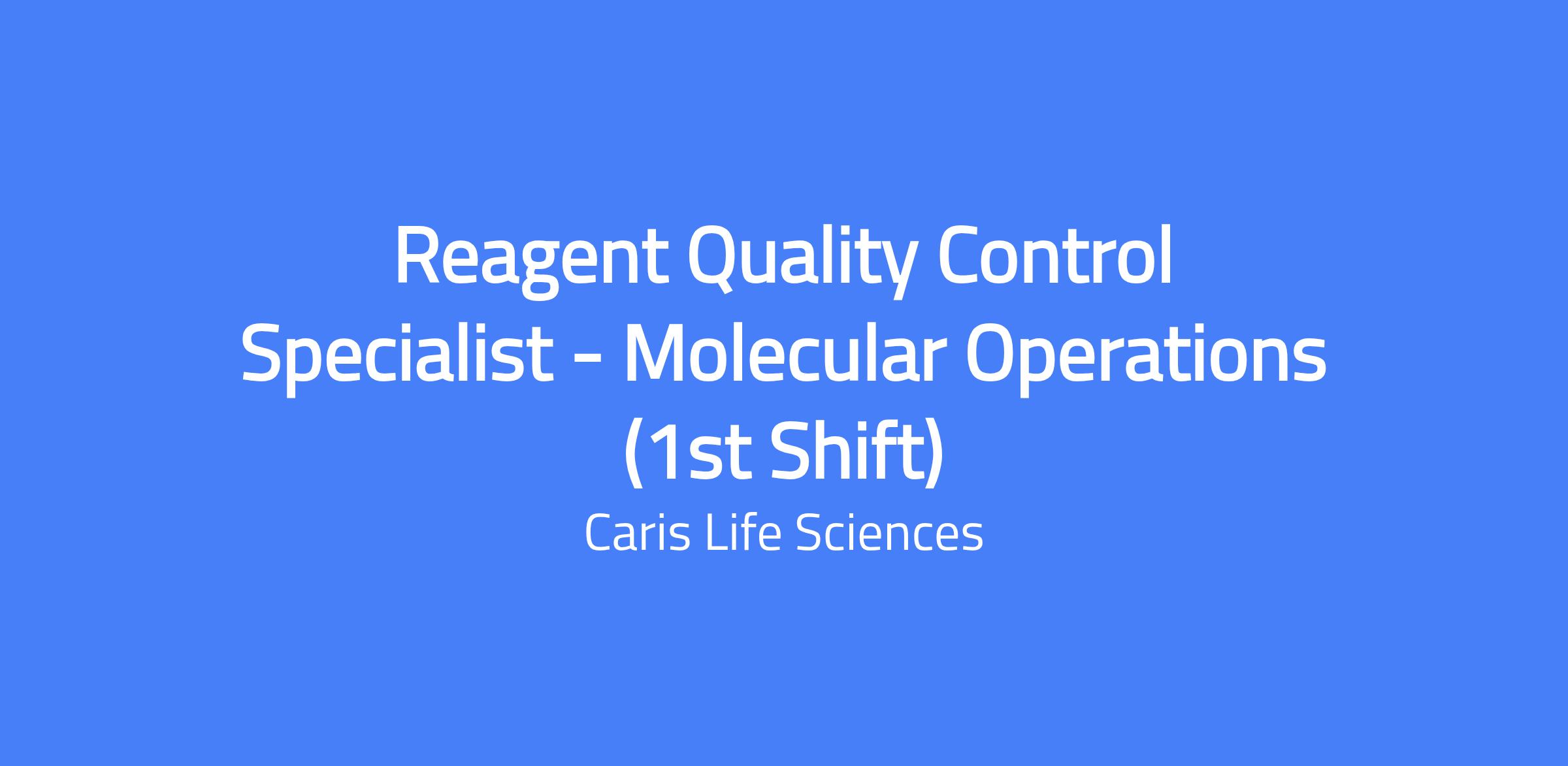 Reagent Quality Control Specialist - Molecular Operations (1st Shift)

Caris Life Sciences